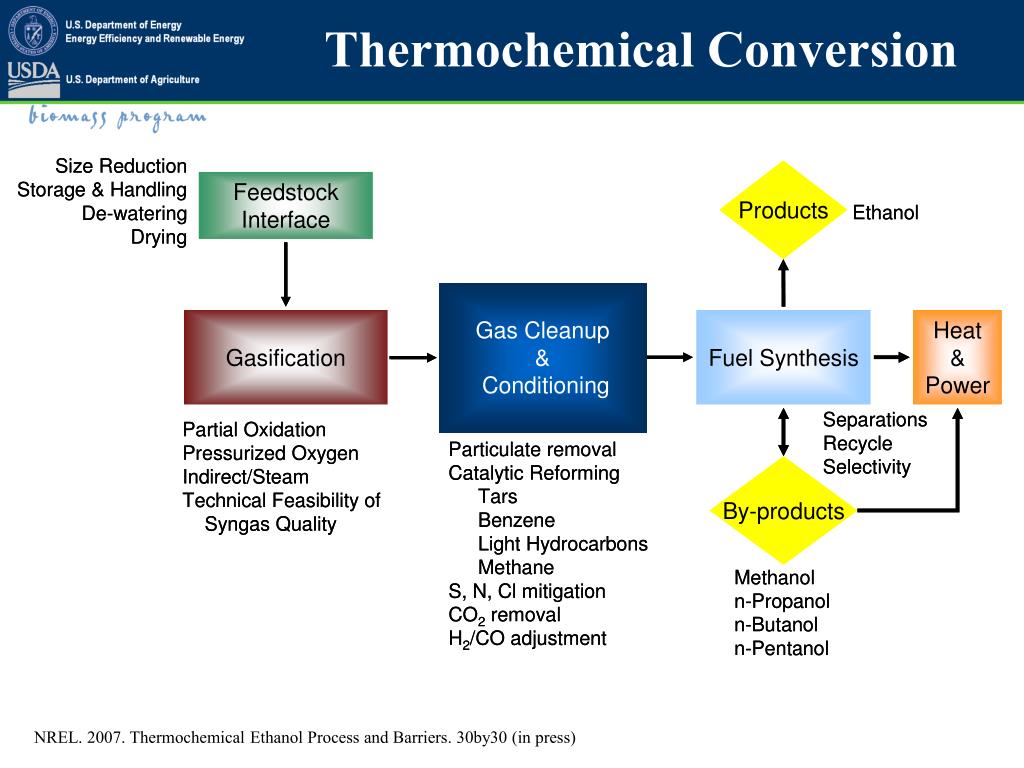 U.S. Department of Energy
Energy Efficiency and Renewable Energy

USDA
U.S. Department of Agriculture

biomass program

Thermochemical Conversion

Size Reduction
Storage & Handling
De-watering
Drying

Feedstock Interface

Gasification

Partial Oxidation
Pressurized Oxygen
Indirect/Steam
Technical Feasibility of Syngas Quality

Gas Cleanup & Conditioning

Particulate removal
Catalytic Reforming
Tars
Benzene
Light Hydrocarbons
Methane
S, N, Cl mitigation
$CO_2$ removal
$H_2$/CO adjustment

Fuel Synthesis

Products

Ethanol

Heat & Power

Separations
Recycle
Selectivity

By-products

Methanol
n-Propanol
n-Butanol
n-Pentanol

NREL. 2007. Thermochemical Ethanol Process and Barriers. 30by30 (in press)